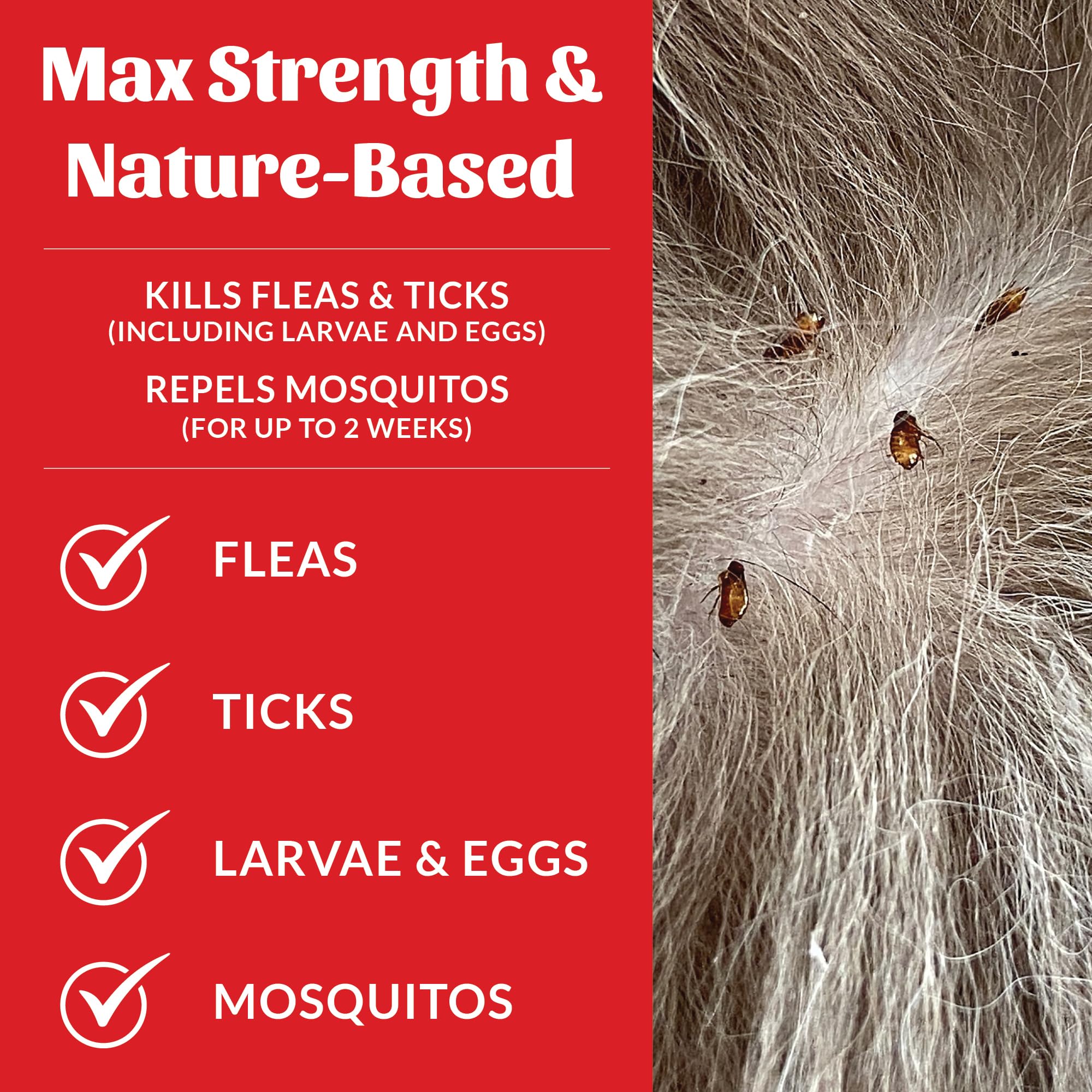 Max Strength &
Nature-Based

KILLS FLEAS & TICKS
(INCLUDING LARVAE AND EGGS)

REPELS MOSQUITOS
(FOR UP TO 2 WEEKS)

FLEAS

TICKS

LARVAE & EGGS

MOSQUITOS